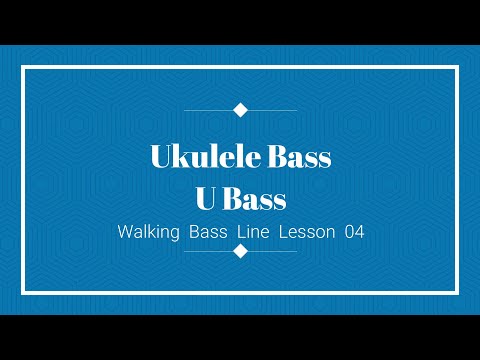 Ukulele Bass
U Bass

Walking Bass Line Lesson 04